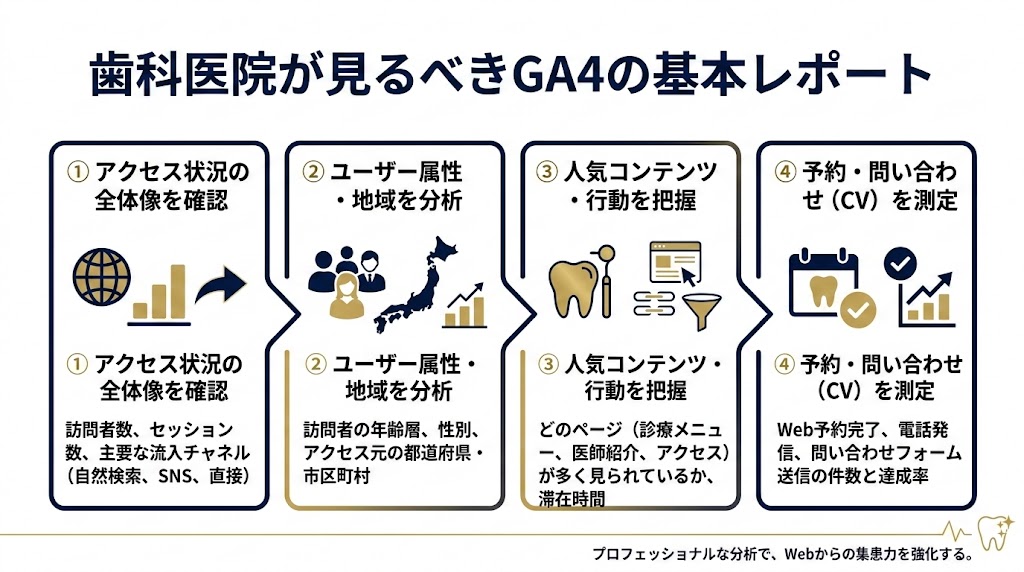 歯科医院が見るべきGA4の基本レポート

① アクセス状況の全体像を確認

① アクセス状況の全体像を確認

訪問者数、セッション数、主要な流入チャネル（自然検索、SNS、直接）

② ユーザー属性・地域を分析

② ユーザー属性・地域を分析

訪問者の年齢層、性別、アクセス元の都道府県・市区町村

③ 人気コンテンツ・行動を把握

③ 人気コンテンツ・行動を把握

どのページ（診療メニュー、医師紹介、アクセス）が多く見られているか、滞在時間

④ 予約・問い合わせ（CV）を測定

④ 予約・問い合わせ（CV）を測定

Web予約完了、電話発信、問い合わせフォーム送信の件数と達成率

プロフェッショナルな分析で、Webからの集患力を強化する。